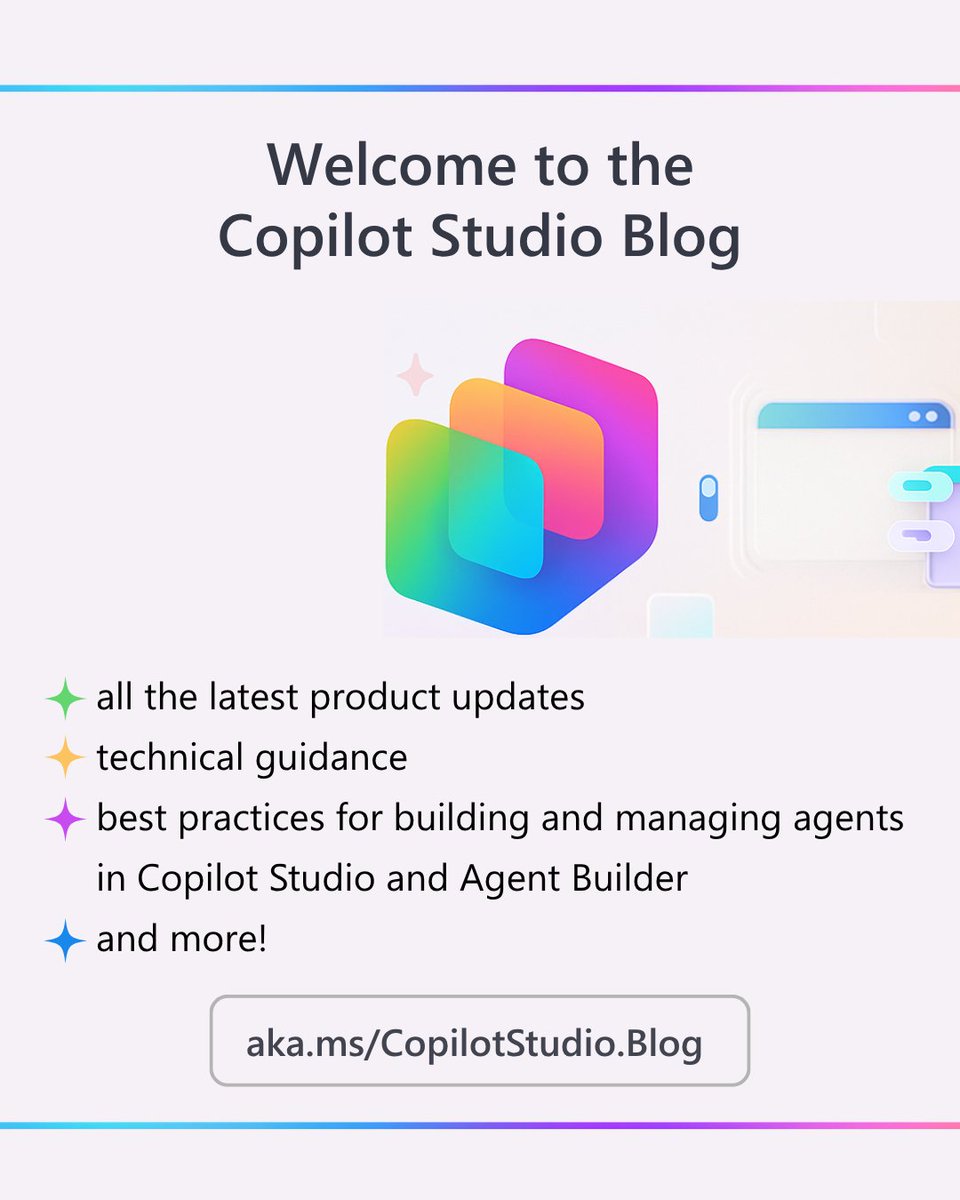 Welcome to the Copilot Studio Blog

all the latest product updates
technical guidance
best practices for building and managing agents in Copilot Studio and Agent Builder
and more!

aka.ms/CopilotStudio.Blog